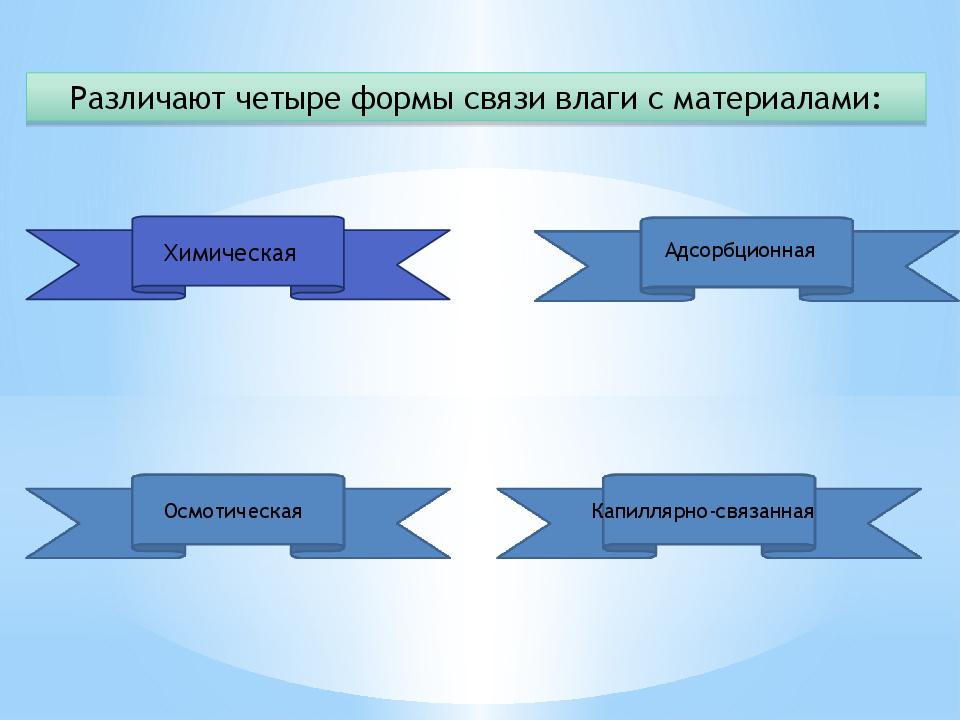 Различают четыре формы связи влаги с материалами:

Химическая

Адсорбционная

Осмотическая

Капиллярно-связанная